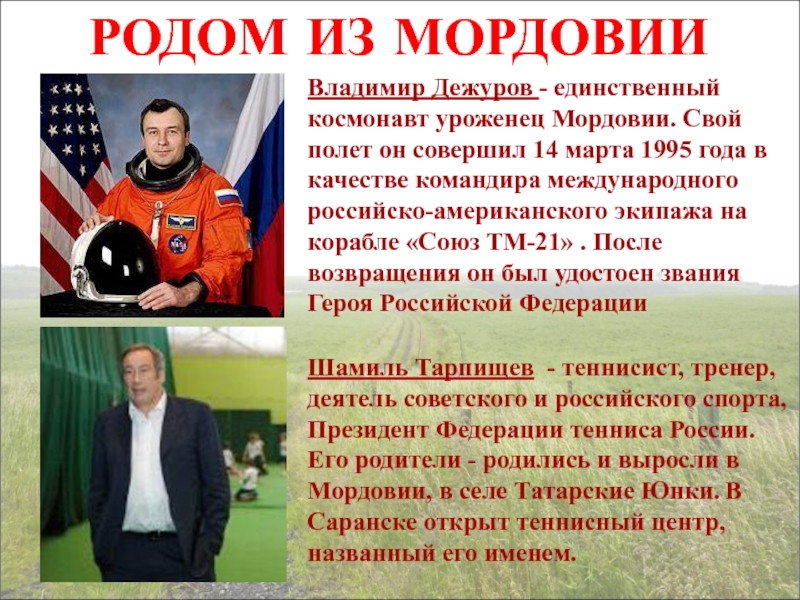 РОДОМ ИЗ МОРДОВИИ

Владимир Дежуров - единственный космонавт уроженец Мордовии. Свой полет он совершил 14 марта 1995 года в качестве командира международного российско-американского экипажа на корабле «Союз ТМ-21» . После возвращения он был удостоен звания Героя Российской Федерации

Шамиль Тарпищев - теннисист, тренер, деятель советского и российского спорта, Президент Федерации тенниса России. Его родители - родились и выросли в Мордовии, в селе Татарские Юнки. В Саранске открыт теннисный центр, названный его именем.